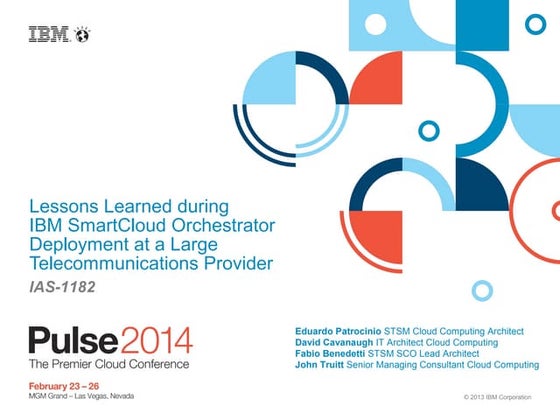 IBM

Lessons Learned during IBM SmartCloud Orchestrator Deployment at a Large Telecommunications Provider

IAS-1182

Pulse2014
The Premier Cloud Conference

February 23 – 26
MGM Grand – Las Vegas, Nevada

Eduardo Patrocinio STSM Cloud Computing Architect
David Cavanaugh IT Architect Cloud Computing
Fabio Benedetti STSM SCO Lead Architect
John Truitt Senior Managing Consultant Cloud Computing

© 2013 IBM Corporation